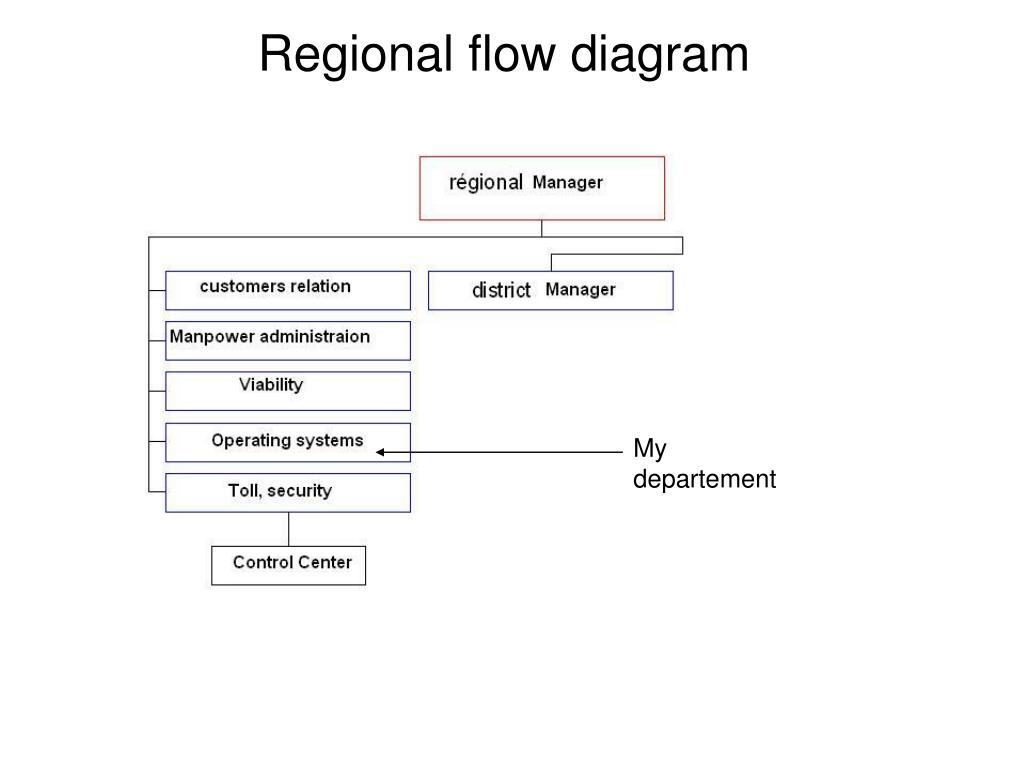 Regional flow diagram

régional Manager

customers relation

district Manager

Manpower administraion

Viability

Operating systems

My departement

Toll, security

Control Center